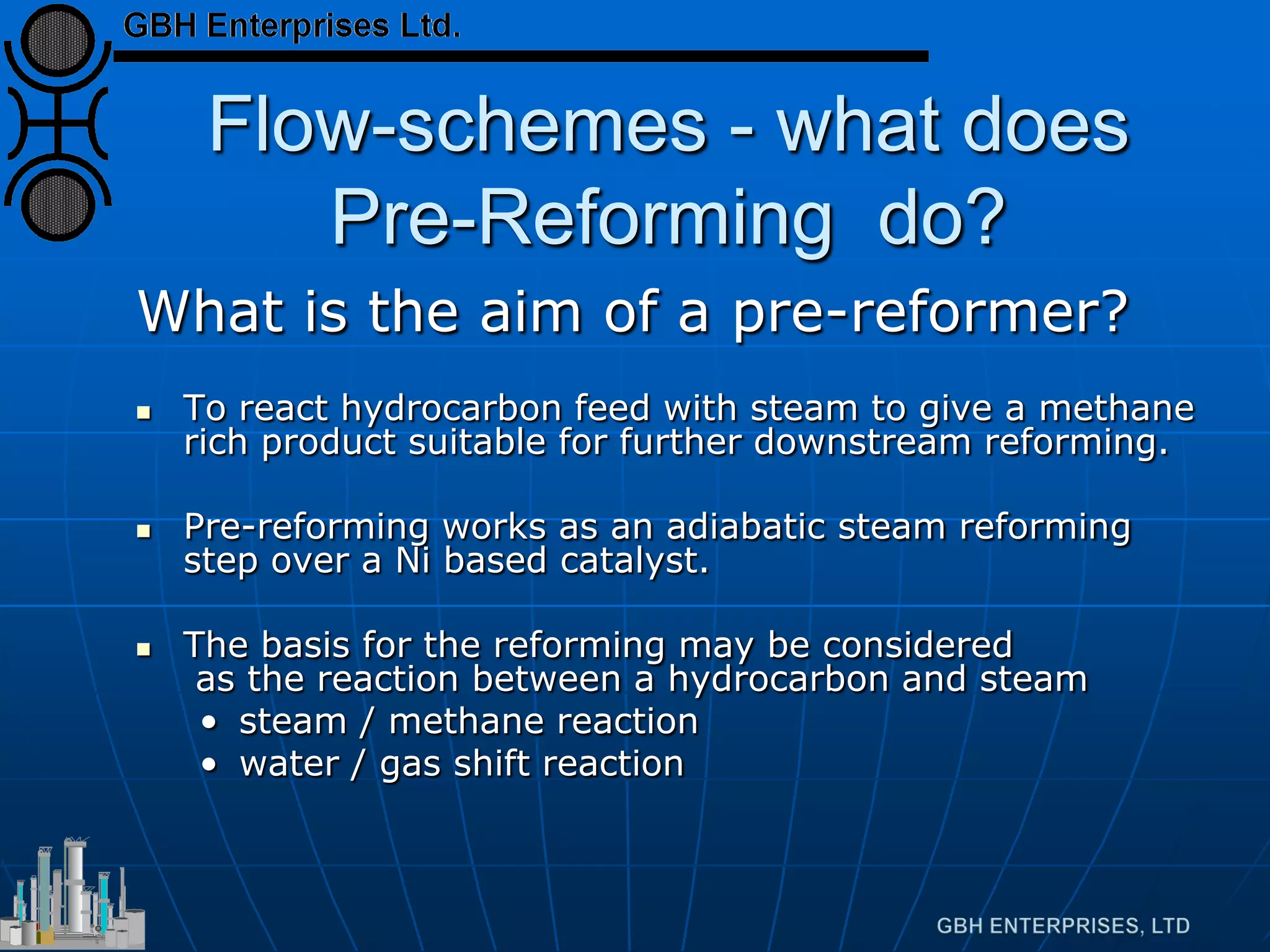 GBH Enterprises Ltd.

Flow-schemes - what does Pre-Reforming do?

What is the aim of a pre-reformer?

▪ To react hydrocarbon feed with steam to give a methane rich product suitable for further downstream reforming.

▪ Pre-reforming works as an adiabatic steam reforming step over a Ni based catalyst.

▪ The basis for the reforming may be considered as the reaction between a hydrocarbon and steam
• steam / methane reaction
• water / gas shift reaction

GBH ENTERPRISES, LTD